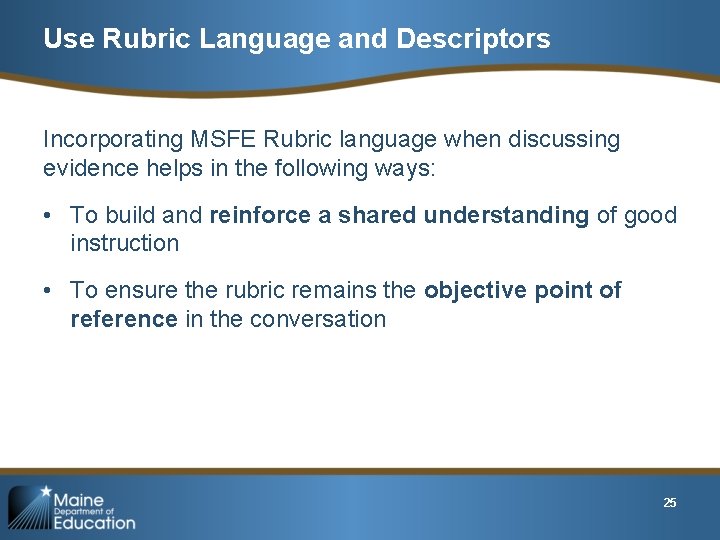 Use Rubric Language and Descriptors

Incorporating MSFE Rubric language when discussing evidence helps in the following ways:

• To build and reinforce a shared understanding of good instruction

• To ensure the rubric remains the objective point of reference in the conversation

Maine Department of Education

25